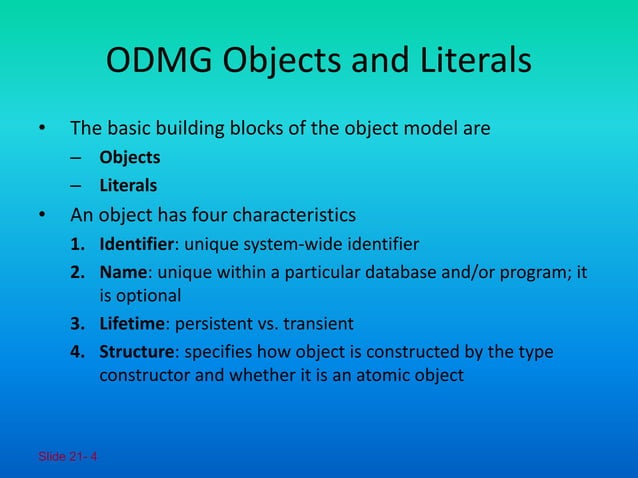 ODMG Objects and Literals

• The basic building blocks of the object model are
– Objects
– Literals

• An object has four characteristics
1. Identifier: unique system-wide identifier
2. Name: unique within a particular database and/or program; it is optional
3. Lifetime: persistent vs. transient
4. Structure: specifies how object is constructed by the type constructor and whether it is an atomic object

Slide 21- 4